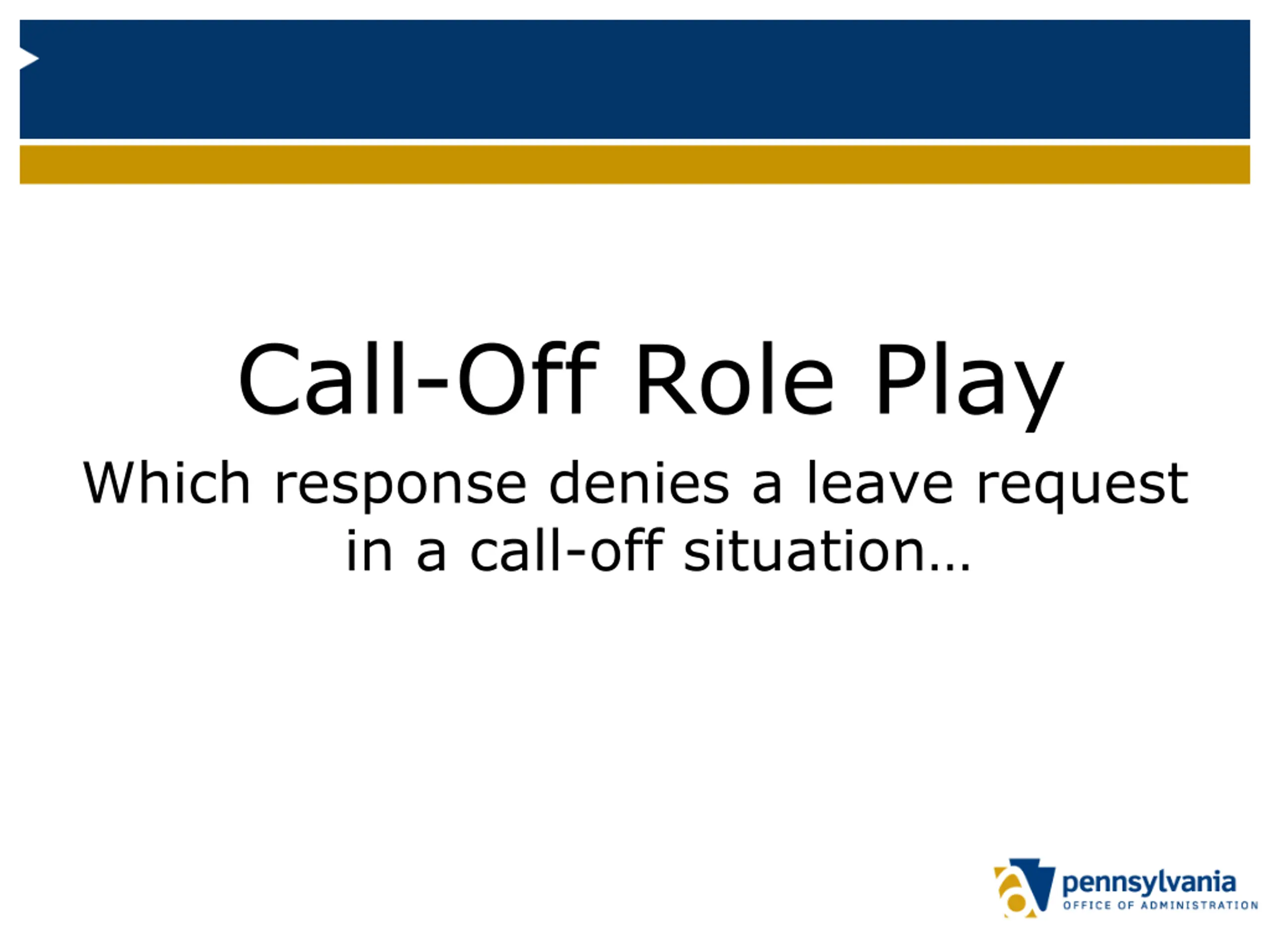 Call-Off Role Play

Which response denies a leave request in a call-off situation…

pennsylvania
OFFICE OF ADMINISTRATION